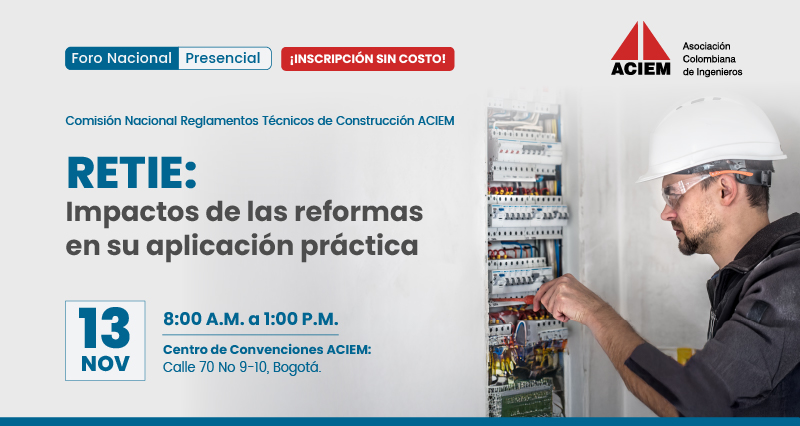 Foro Nacional Presencial ¡INSCRIPCIÓN SIN COSTO!

ACIEM Asociación Colombiana de Ingenieros

Comisión Nacional Reglamentos Técnicos de Construcción ACIEM

RETIE:
Impactos de las reformas en su aplicación práctica

13 NOV

8:00 A.M. a 1:00 P.M.

Centro de Convenciones ACIEM:
Calle 70 No 9-10, Bogotá.